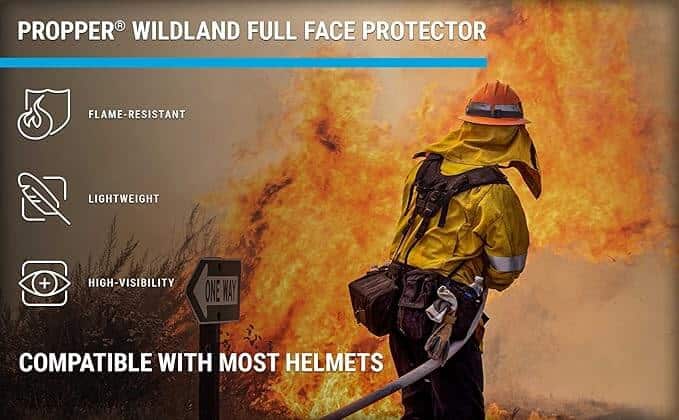 PROPPER® WILDLAND FULL FACE PROTECTOR

FLAME-RESISTANT

LIGHTWEIGHT

HIGH-VISIBILITY

ONE WAY

COMPATIBLE WITH MOST HELMETS